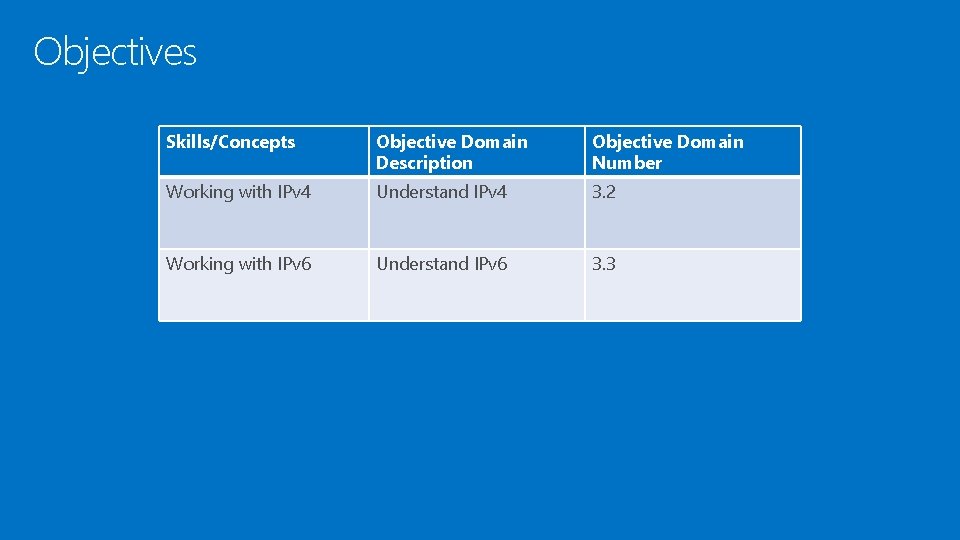 Objectives

| Skills/Concepts | Objective Domain Description | Objective Domain Number |
|---|---|---|
| Working with IPv4 | Understand IPv4 | 3.2 |
| Working with IPv6 | Understand IPv6 | 3.3 |